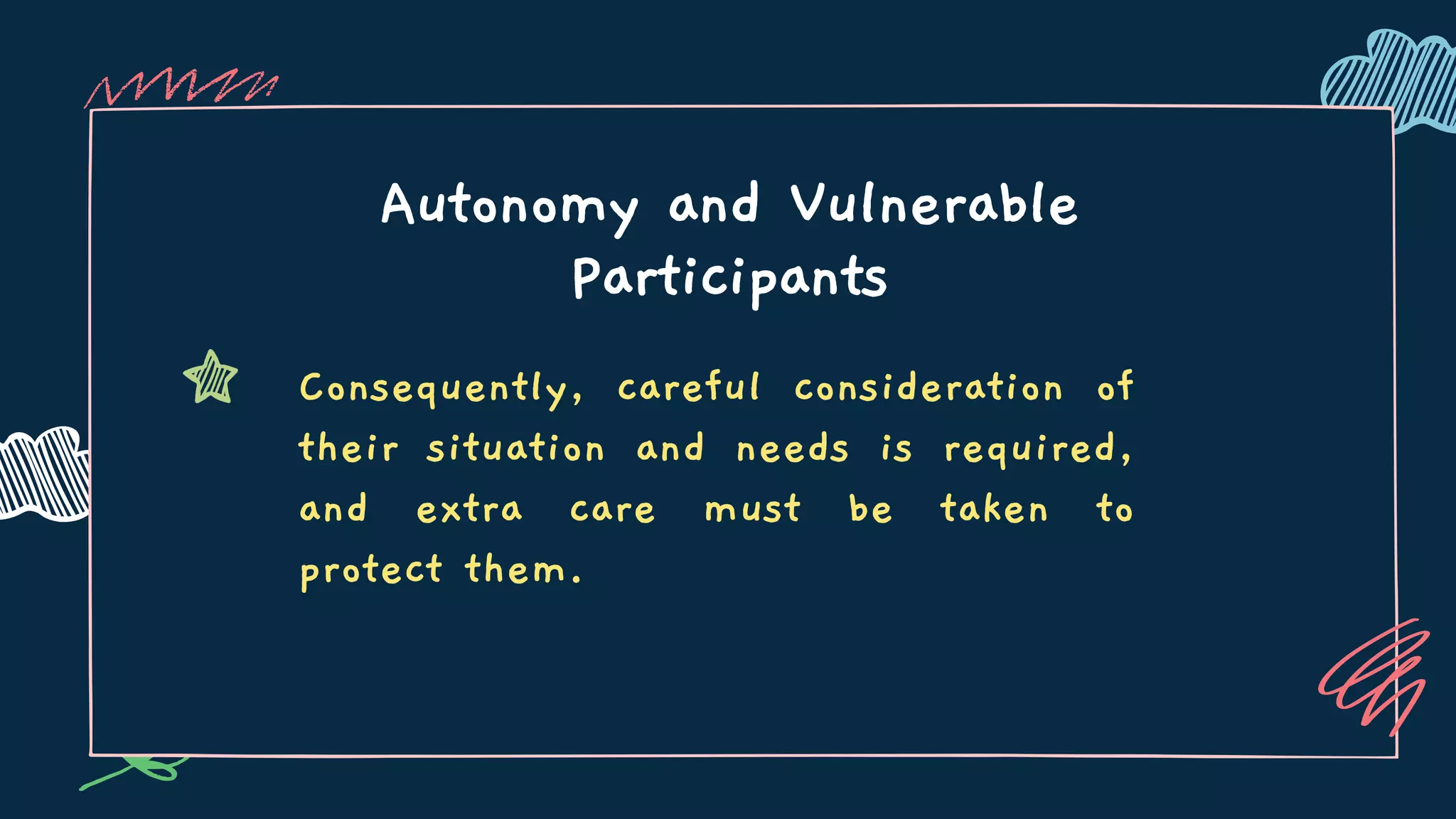 Autonomy and Vulnerable Participants

Consequently, careful consideration of their situation and needs is required, and extra care must be taken to protect them.